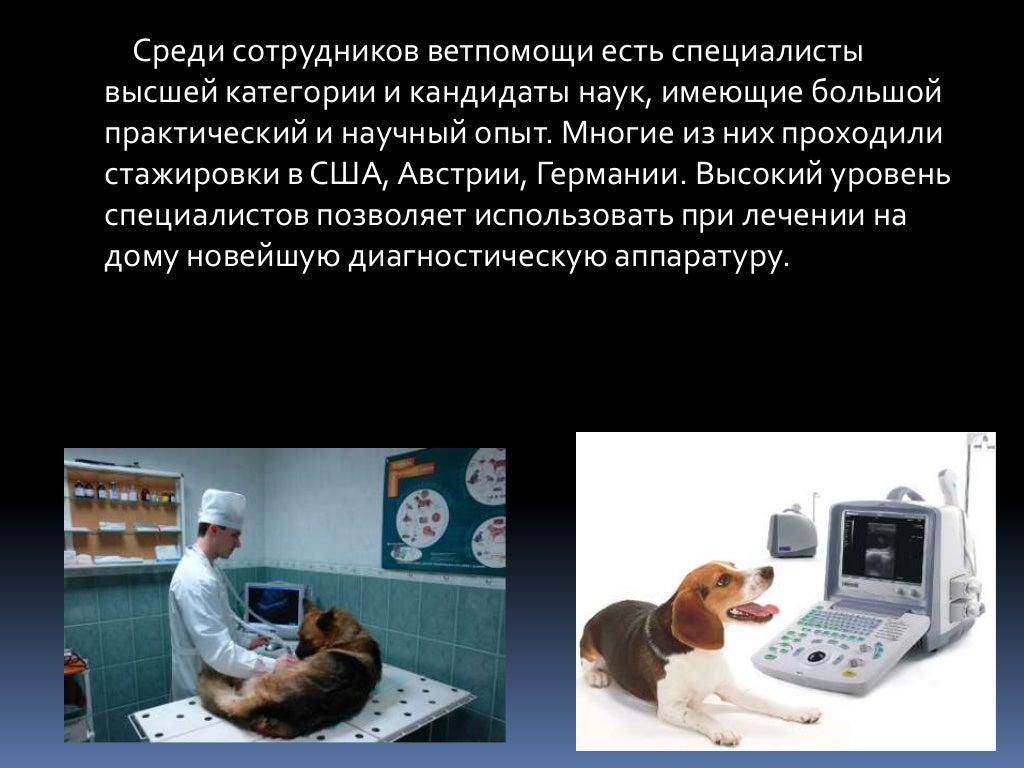 Среди сотрудников ветпомощи есть специалисты высшей категории и кандидаты наук, имеющие большой практический и научный опыт. Многие из них проходили стажировки в США, Австрии, Германии. Высокий уровень специалистов позволяет использовать при лечении на дому новейшую диагностическую аппаратуру.